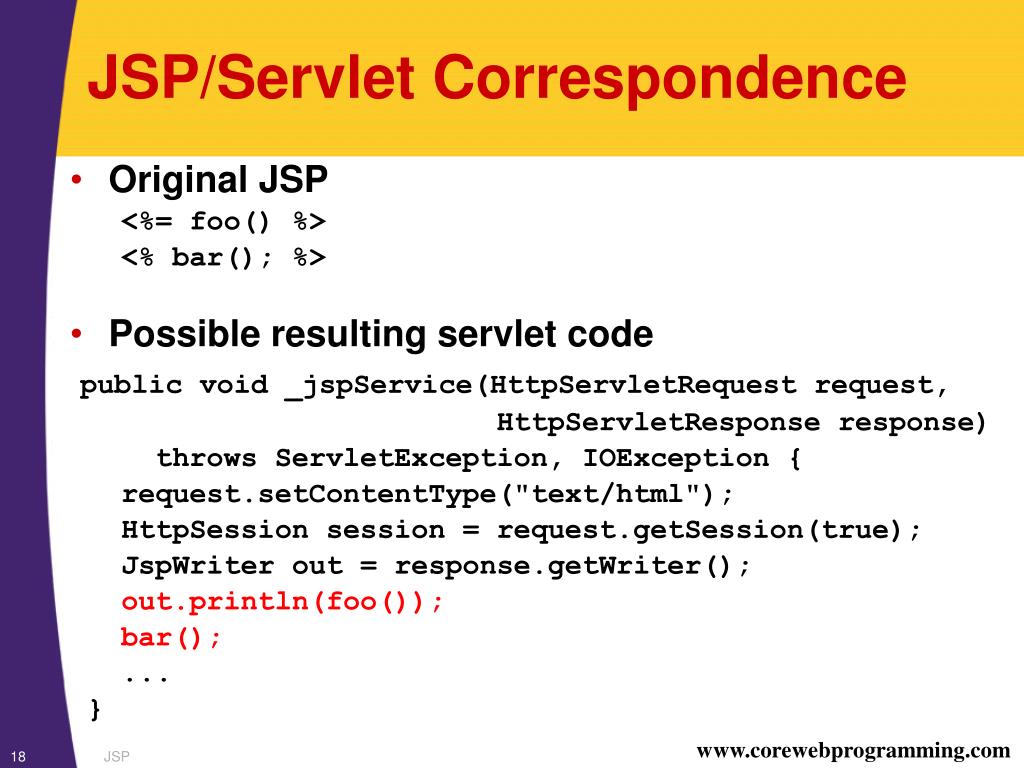 JSP/Servlet Correspondence

• Original JSP

<%= foo() %>
<% bar(); %>

• Possible resulting servlet code

public void _jspService(HttpServletRequest request,
                        HttpServletResponse response)
    throws ServletException, IOException {
  request.setContentType("text/html");
  HttpSession session = request.getSession(true);
  JspWriter out = response.getWriter();
  out.println(foo());
  bar();
  ...
}

18 JSP www.corewebprogramming.com